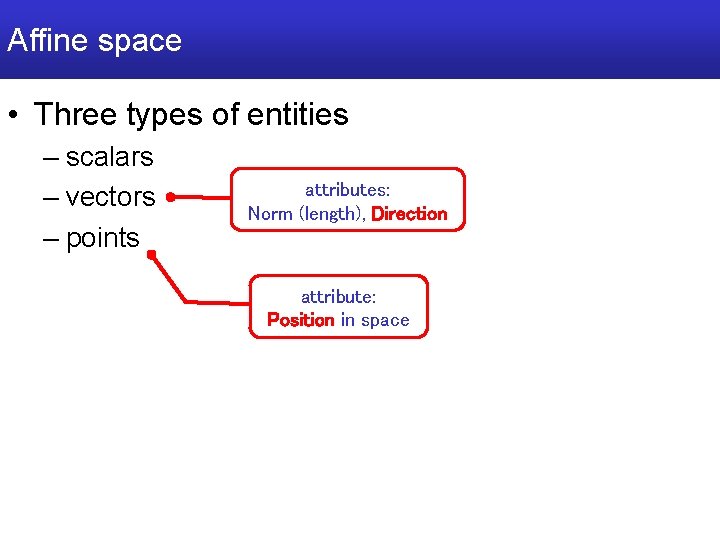 Affine space

• Three types of entities
– scalars
– vectors
– points

attributes:
Norm (length), Direction

attribute:
Position in space